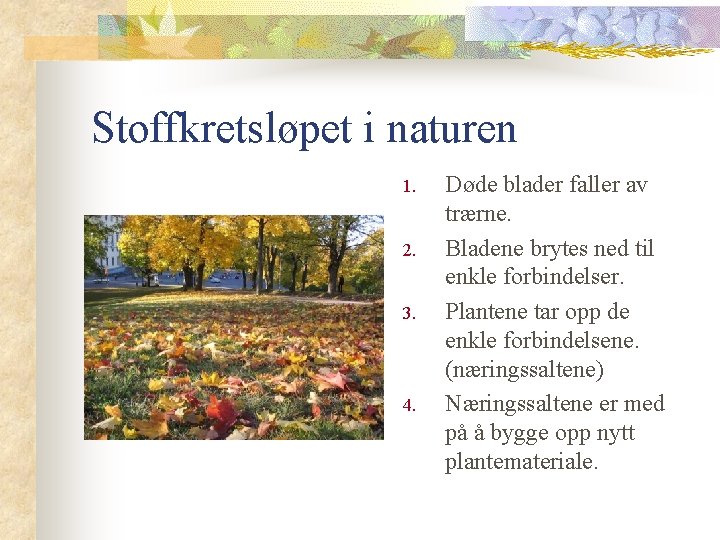 Stoffkretsløpet i naturen

1. Døde blader faller av trærne.
2. Bladene brytes ned til enkle forbindelser.
3. Plantene tar opp de enkle forbindelsene. (næringssaltene)
4. Næringssaltene er med på å bygge opp nytt plantemateriale.